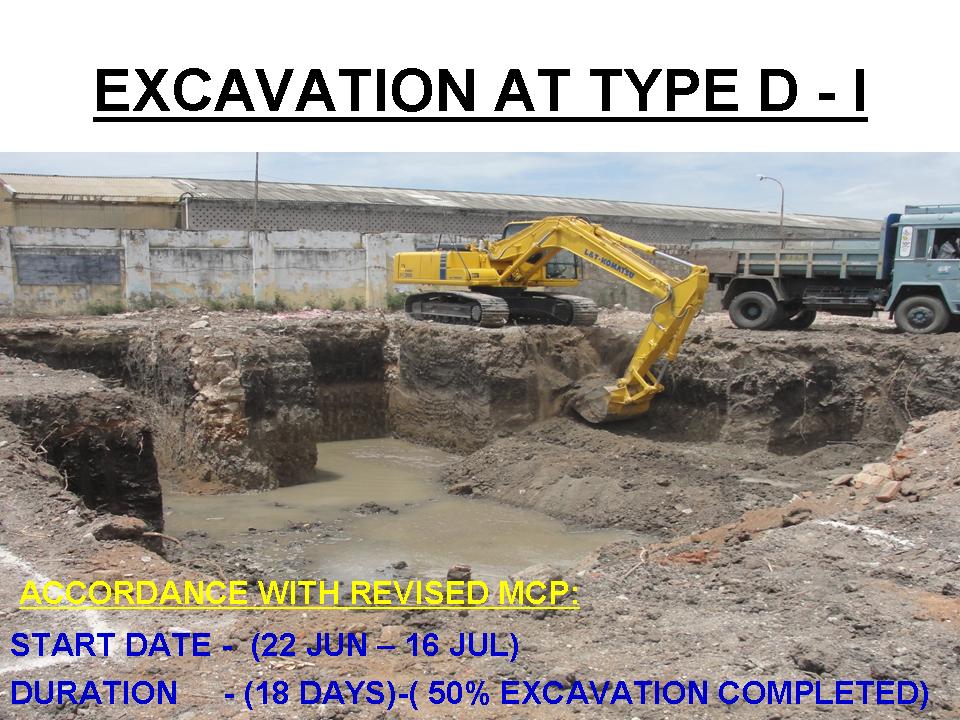 EXCAVATION AT TYPE D - I

L&T-KOMATSU

ACCORDANCE WITH REVISED MCP:

START DATE - (22 JUN – 16 JUL)

DURATION - (18 DAYS)-( 50% EXCAVATION COMPLETED)